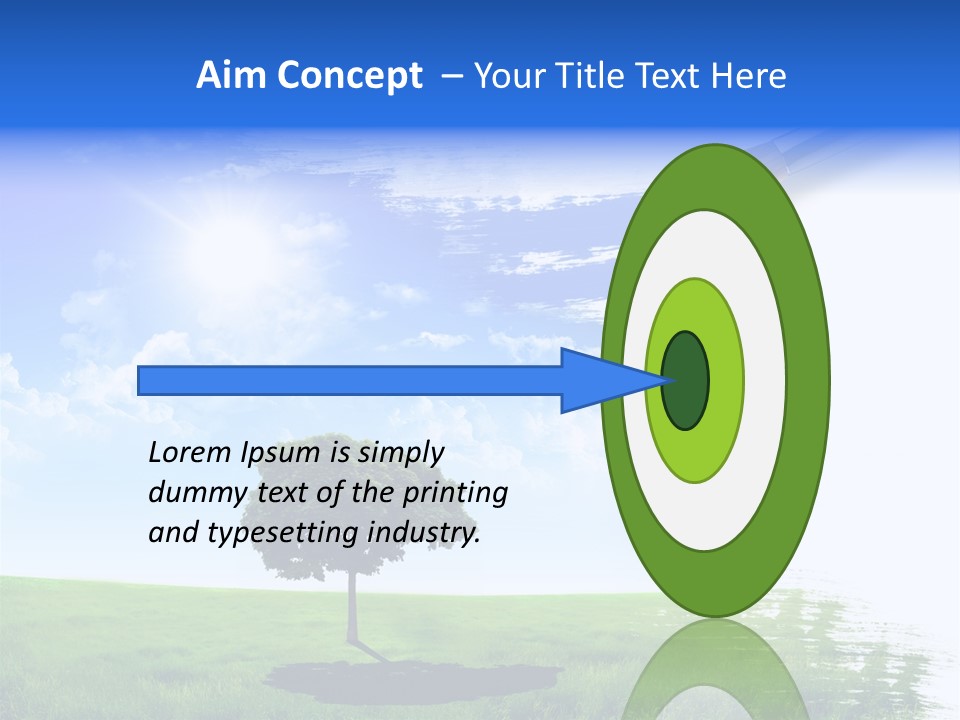 Aim Concept – Your Title Text Here

Lorem Ipsum is simply dummy text of the printing and typesetting industry.